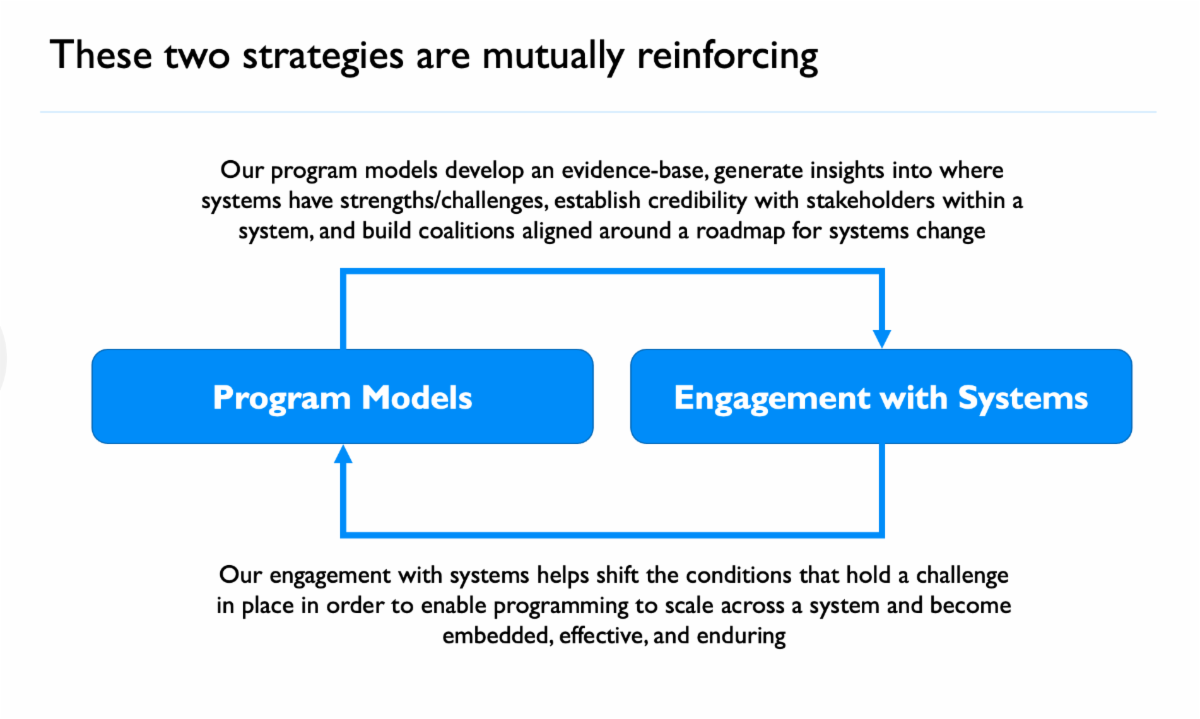 These two strategies are mutually reinforcing

Our program models develop an evidence-base, generate insights into where systems have strengths/challenges, establish credibility with stakeholders within a system, and build coalitions aligned around a roadmap for systems change

Program Models

Engagement with Systems

Our engagement with systems helps shift the conditions that hold a challenge in place in order to enable programming to scale across a system and become embedded, effective, and enduring